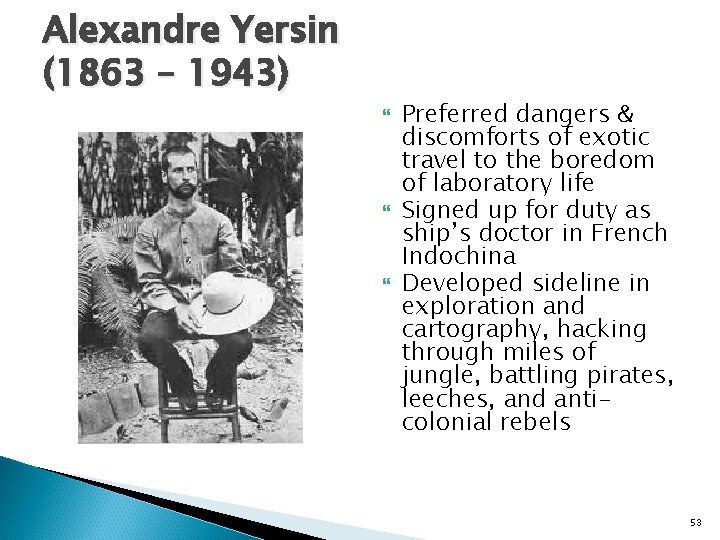 Alexandre Yersin
(1863 – 1943)

- Preferred dangers & discomforts of exotic travel to the boredom of laboratory life
- Signed up for duty as ship's doctor in French Indochina
- Developed sideline in exploration and cartography, hacking through miles of jungle, battling pirates, leeches, and anti-colonial rebels

53